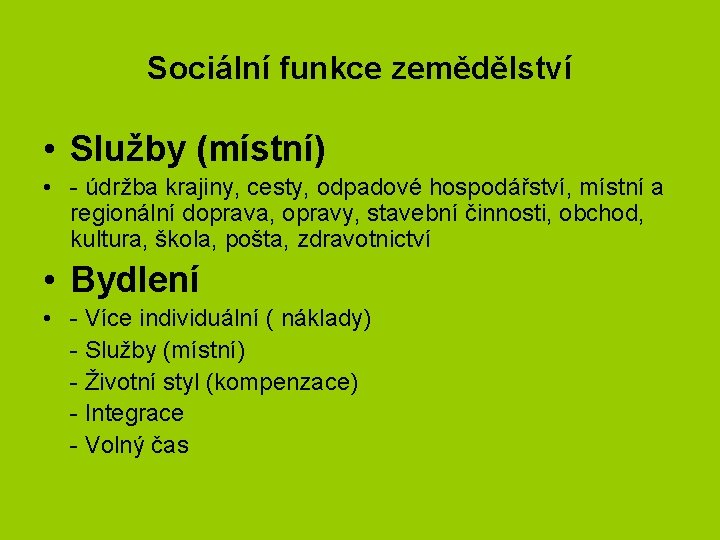 Sociální funkce zemědělství

• Služby (místní)

• - údržba krajiny, cesty, odpadové hospodářství, místní a regionální doprava, opravy, stavební činnosti, obchod, kultura, škola, pošta, zdravotnictví

• Bydlení

• - Více individuální ( náklady)
- Služby (místní)
- Životní styl (kompenzace)
- Integrace
- Volný čas